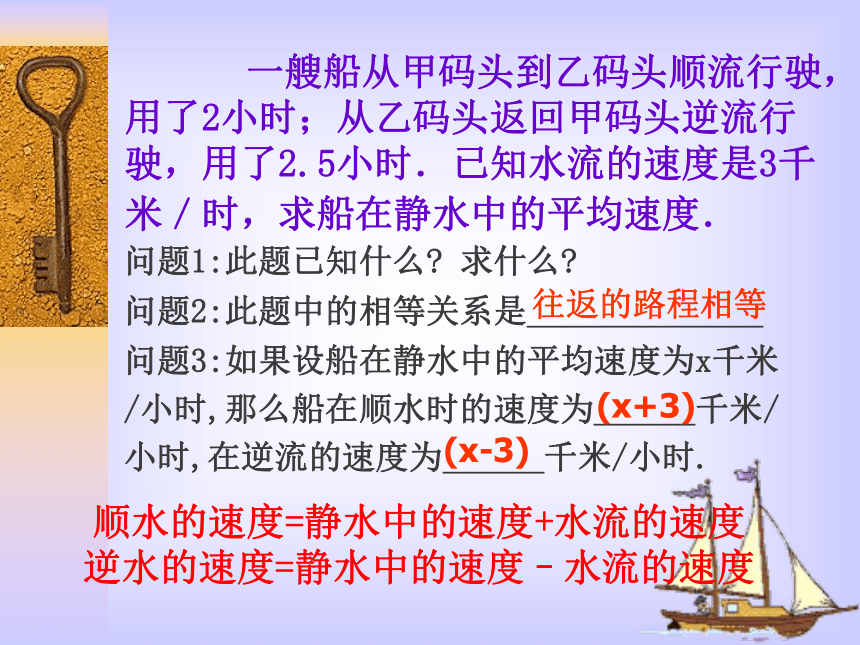 一艘船从甲码头到乙码头顺流行驶，用了2小时；从乙码头返回甲码头逆流行驶，用了2.5小时．已知水流的速度是3千米／时，求船在静水中的平均速度.

问题1:此题已知什么？求什么？

问题2:此题中的相等关系是往返的路程相等

问题3:如果设船在静水中的平均速度为x千米/小时,那么船在顺水时的速度为(x+3)千米/小时,在逆流的速度为(x-3)千米/小时.

顺水的速度=静水中的速度+水流的速度
逆水的速度=静水中的速度－水流的速度